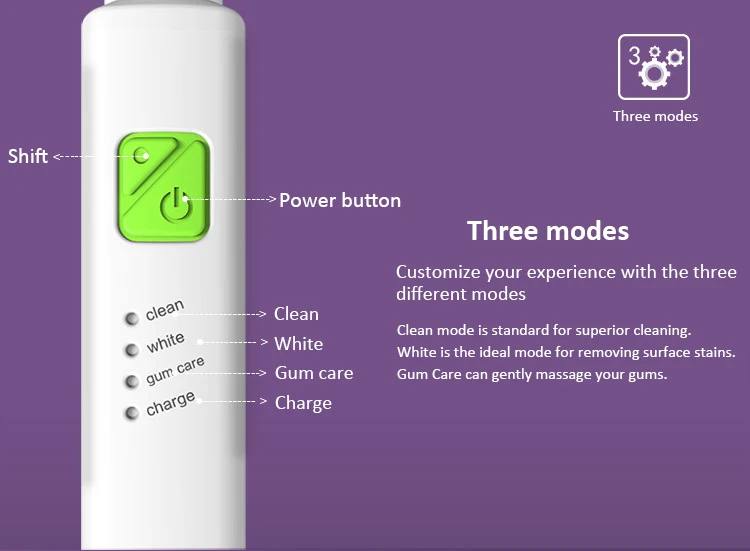 3

Three modes

Shift

Power button

clean
white
gum care
charge

Clean
White
Gum care
Charge

Three modes

Customize your experience with the three different modes

Clean mode is standard for superior cleaning.
White is the ideal mode for removing surface stains.
Gum Care can gently massage your gums.